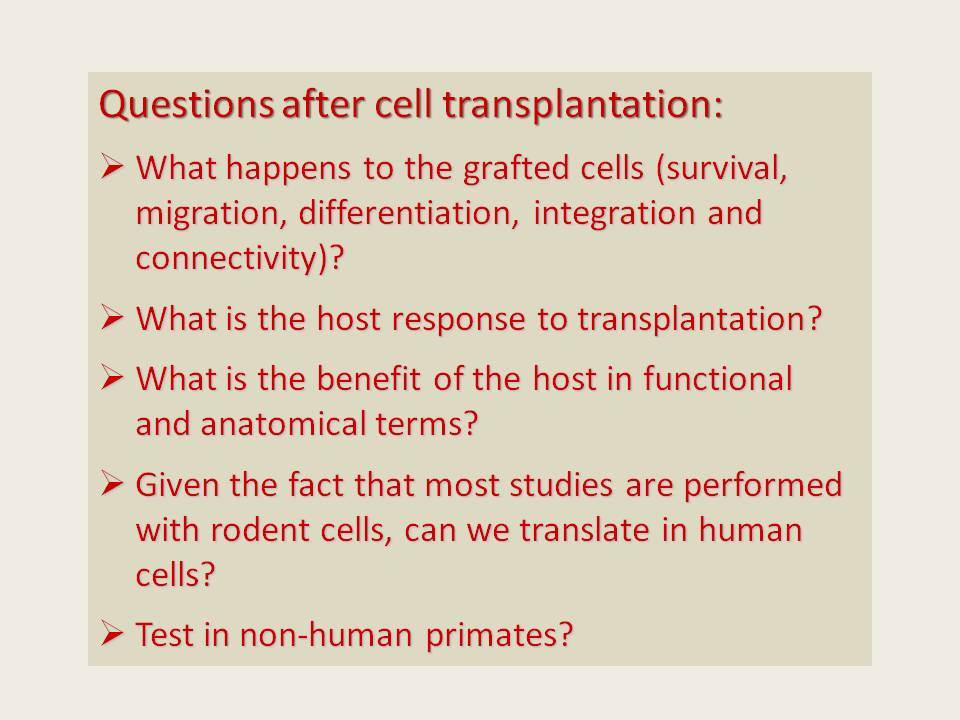 Questions after cell transplantation:

➢ What happens to the grafted cells (survival, migration, differentiation, integration and connectivity)?

➢ What is the host response to transplantation?

➢ What is the benefit of the host in functional and anatomical terms?

➢ Given the fact that most studies are performed with rodent cells, can we translate in human cells?

➢ Test in non-human primates?